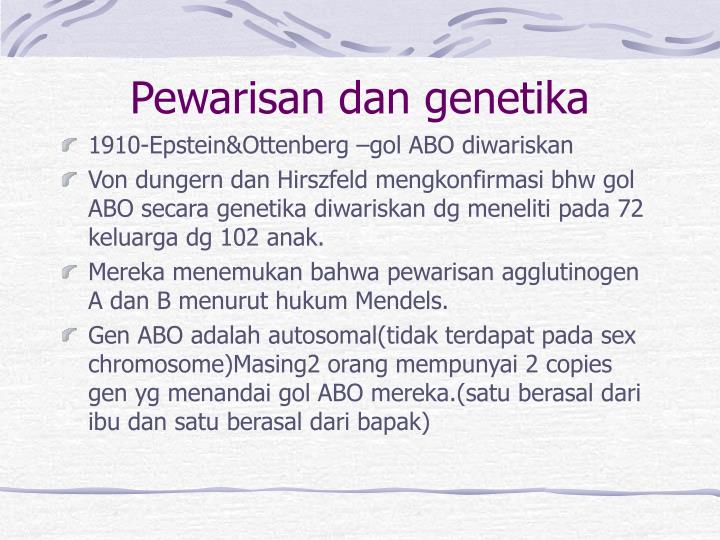 Pewarisan dan genetika

1910-Epstein&Ottenberg –gol ABO diwariskan

Von dungern dan Hirszfeld mengkonfirmasi bhw gol ABO secara genetika diwariskan dg meneliti pada 72 keluarga dg 102 anak.

Mereka menemukan bahwa pewarisan agglutinogen A dan B menurut hukum Mendels.

Gen ABO adalah autosomal(tidak terdapat pada sex chromosome)Masing2 orang mempunyai 2 copies gen yg menandai gol ABO mereka.(satu berasal dari ibu dan satu berasal dari bapak)